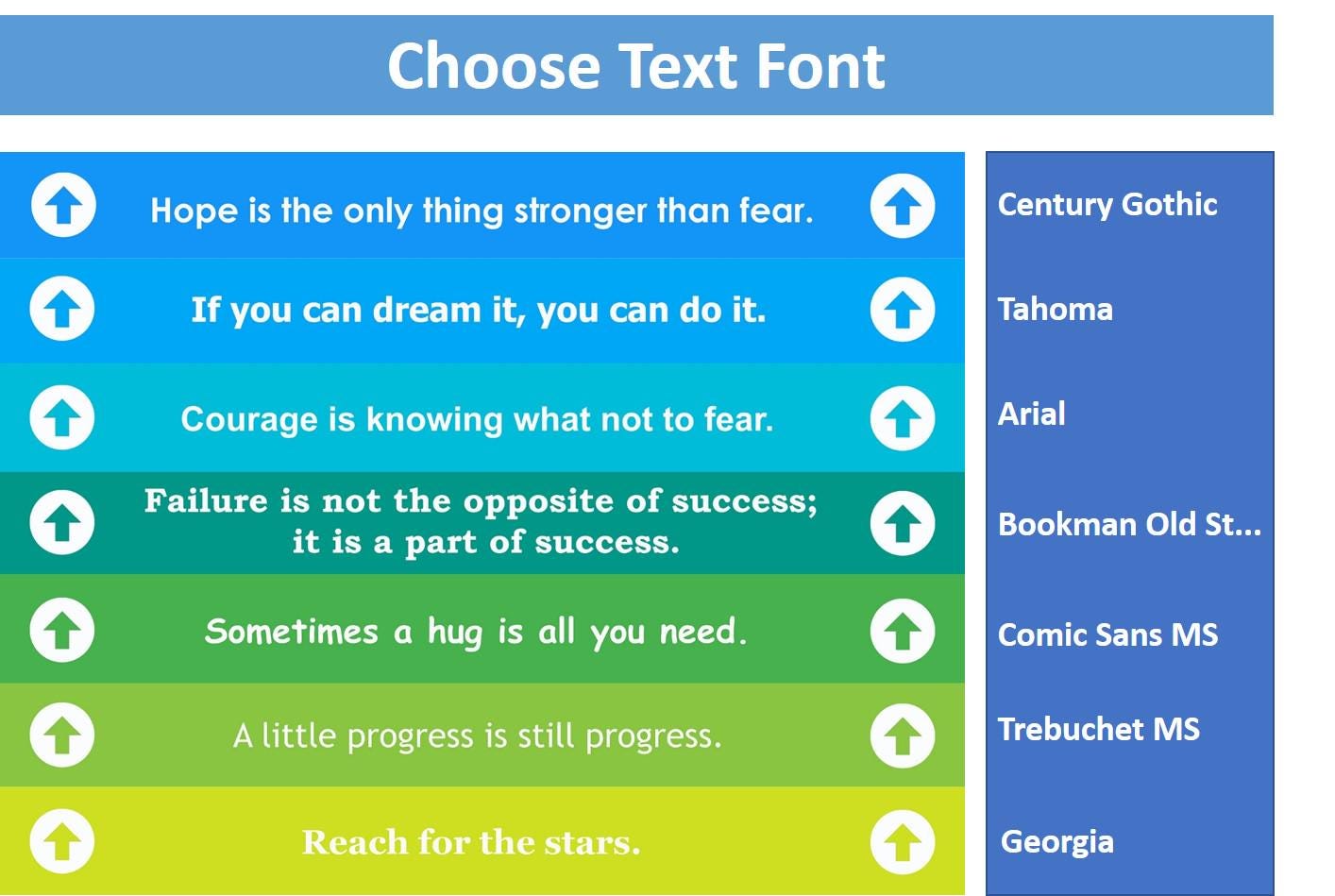 Choose Text Font

Hope is the only thing stronger than fear.

If you can dream it, you can do it.

Courage is knowing what not to fear.

Failure is not the opposite of success; it is a part of success.

Sometimes a hug is all you need.

A little progress is still progress.

Reach for the stars.

Century Gothic

Tahoma

Arial

Bookman Old St...

Comic Sans MS

Trebuchet MS

Georgia